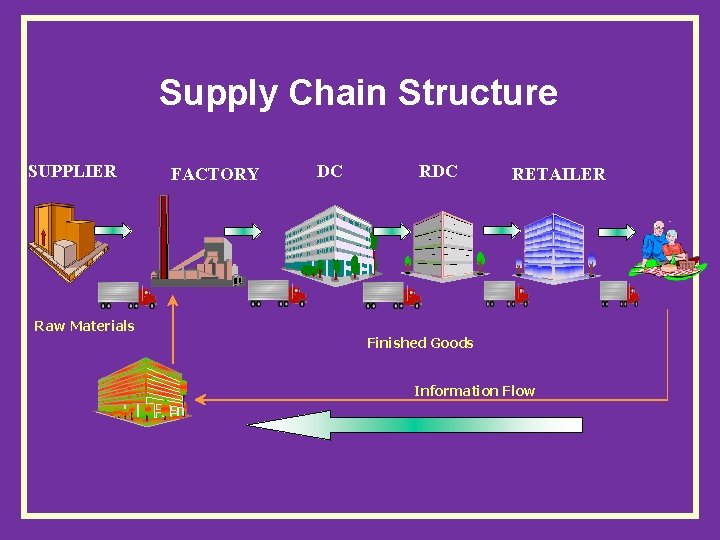 Supply Chain Structure

SUPPLIER

FACTORY

DC

RDC

RETAILER

Raw Materials

Finished Goods

Information Flow